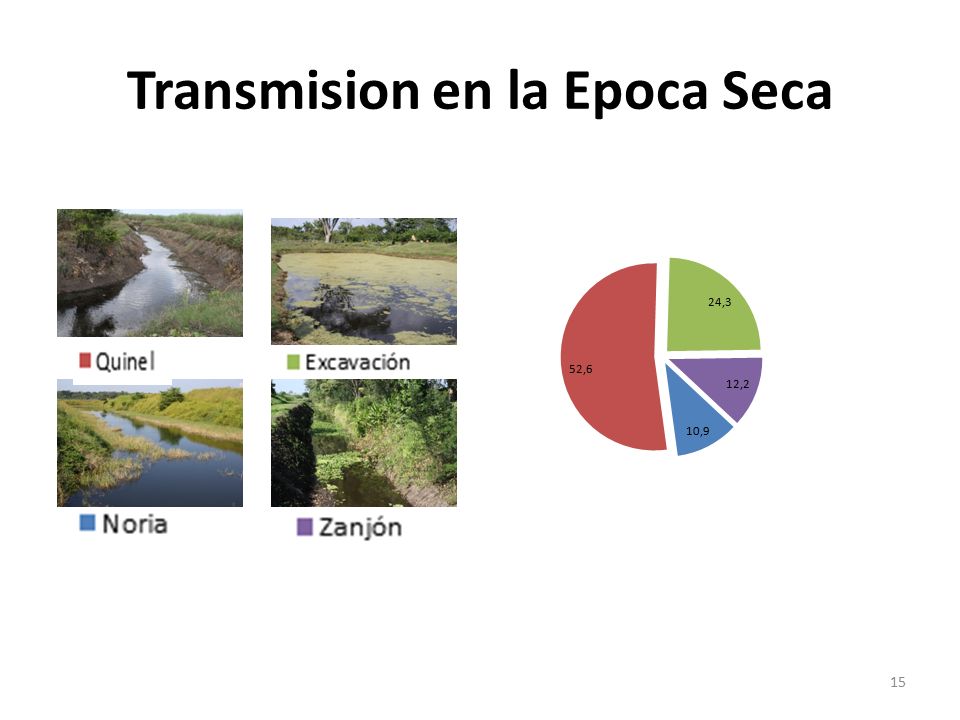 Transmision en la Epoca Seca

Quinel

Excavación

Noria

Zanjón

24,3

52,6

12,2

10,9

15